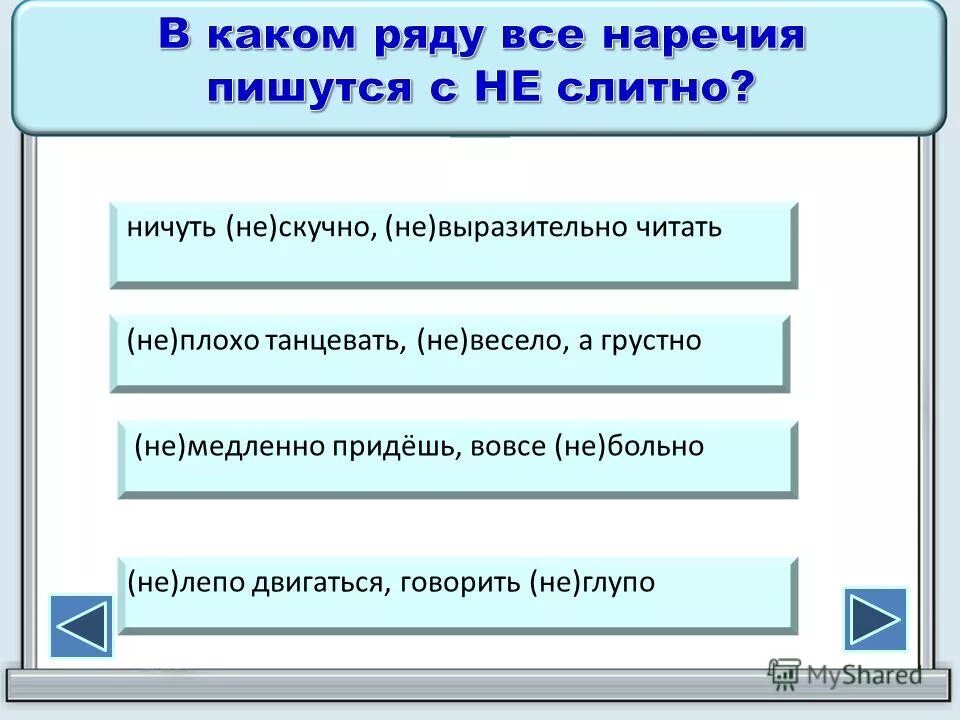 В каком ряду все наречия пишутся с НЕ слитно?

ничуть (не)скучно, (не)выразительно читать

(не)плохо танцевать, (не)весело, а грустно

(не)медленно придёшь, вовсе (не)больно

(не)лепо двигаться, говорить (не)глупо

MyShared